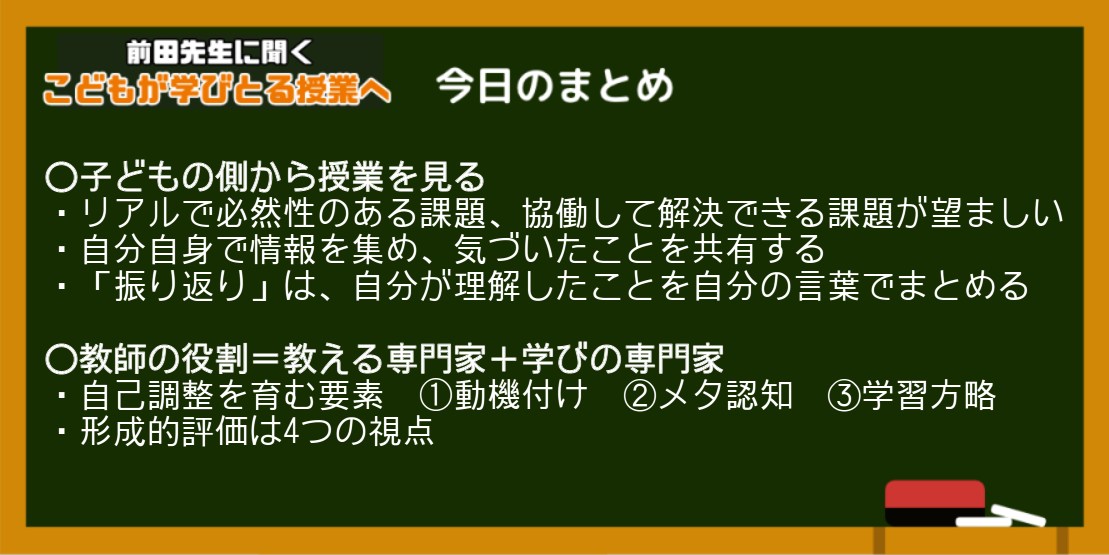 前田先生に聞く
こどもが学びとる授業へ

今日のまとめ

〇子どもの側から授業を見る
・リアルで必然性のある課題、協働して解決できる課題が望ましい
・自分自身で情報を集め、気づいたことを共有する
・「振り返り」は、自分が理解したことを自分の言葉でまとめる

〇教師の役割＝教える専門家＋学びの専門家
・自己調整を育む要素　①動機付け　②メタ認知　③学習方略
・形成的評価は4つの視点